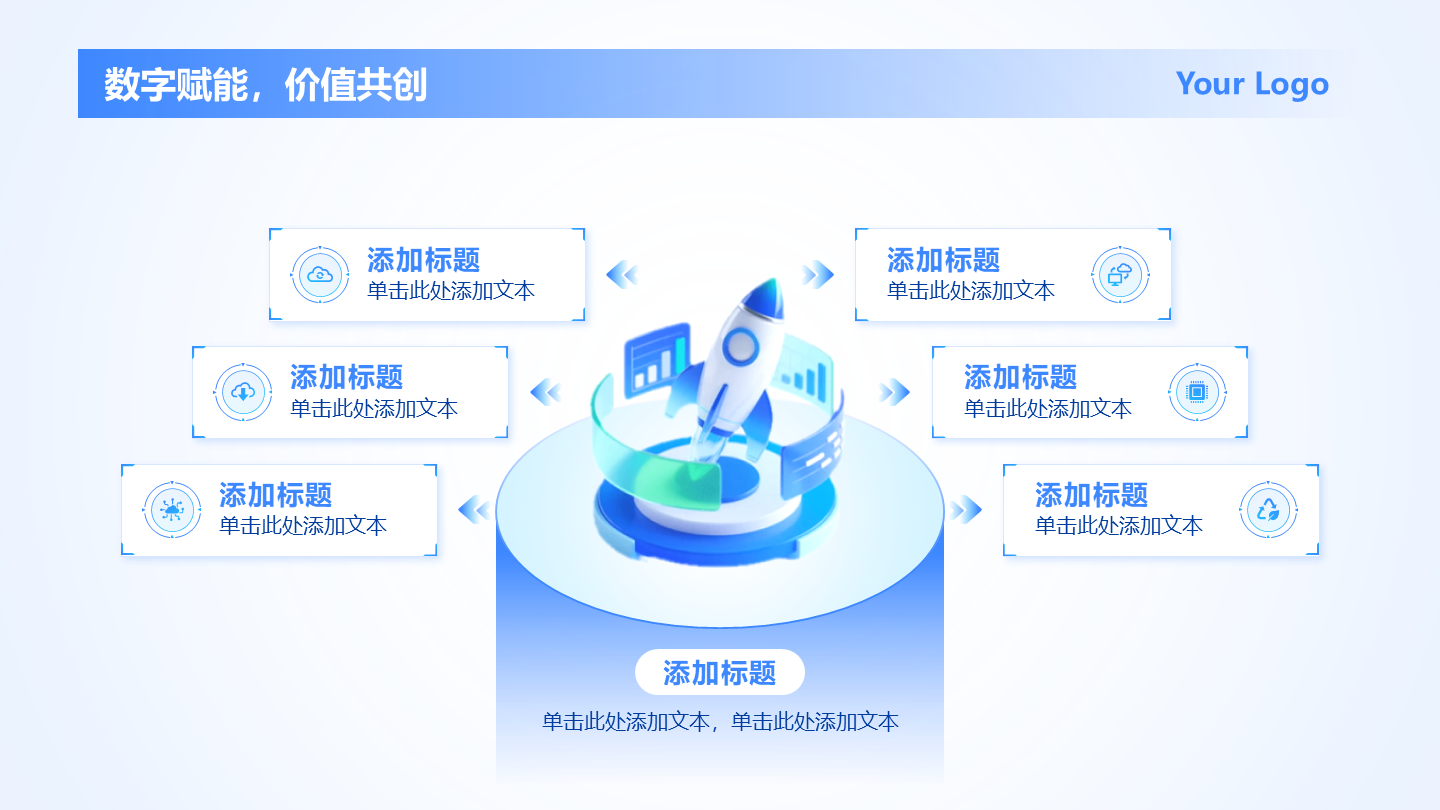 数字赋能，价值共创

Your Logo

添加标题
单击此处添加文本

添加标题
单击此处添加文本

添加标题
单击此处添加文本

添加标题
单击此处添加文本

添加标题
单击此处添加文本

添加标题
单击此处添加文本

添加标题
单击此处添加文本，单击此处添加文本